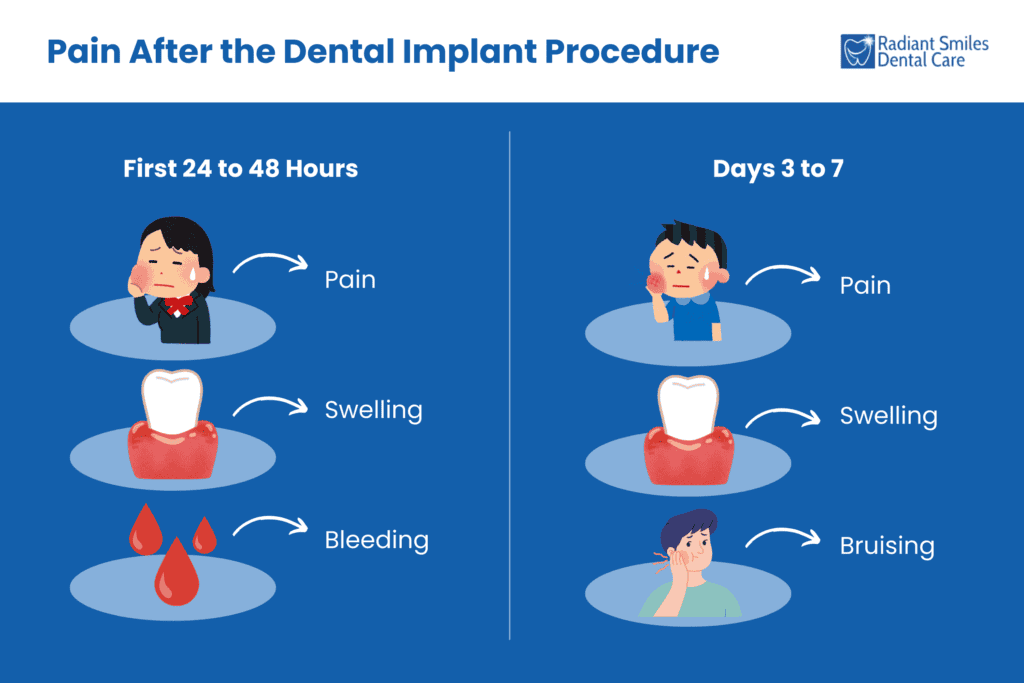 Pain After the Dental Implant Procedure

Radiant Smiles Dental Care

First 24 to 48 Hours

Pain

Swelling

Bleeding

Days 3 to 7

Pain

Swelling

Bruising